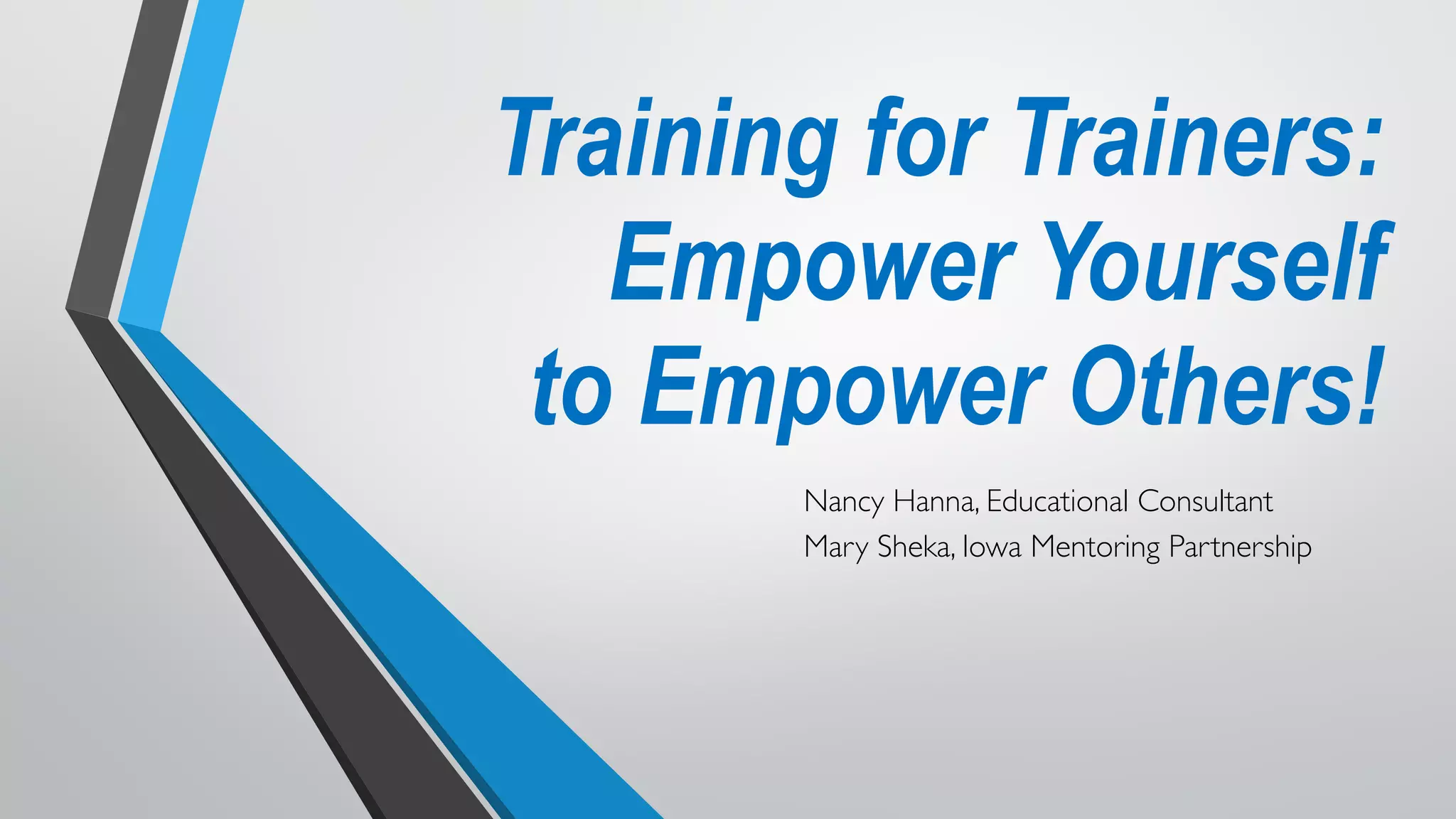 Training for Trainers: Empower Yourself to Empower Others!

Nancy Hanna, Educational Consultant
Mary Sheka, Iowa Mentoring Partnership